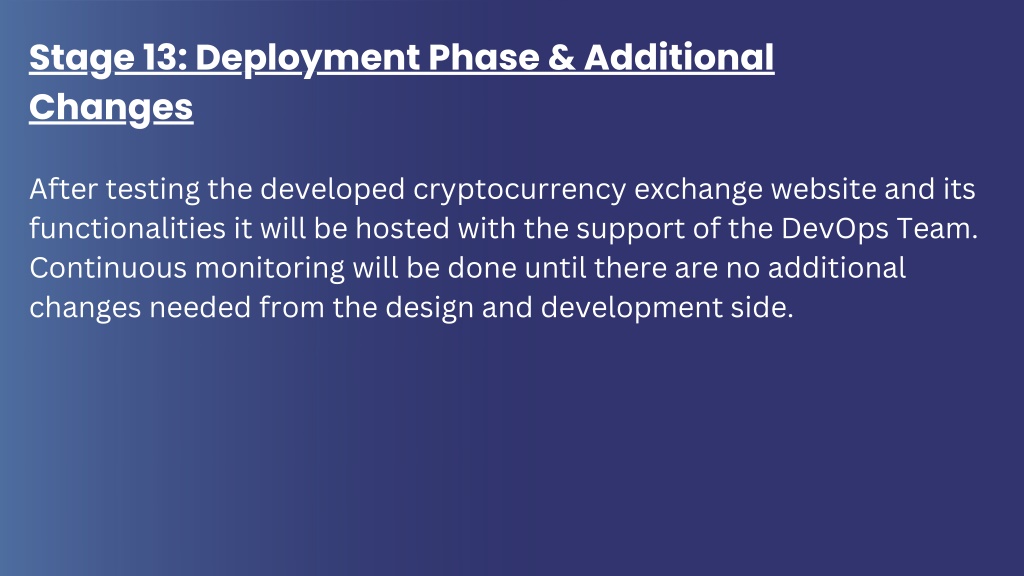 Stage 13: Deployment Phase & Additional Changes

After testing the developed cryptocurrency exchange website and its functionalities it will be hosted with the support of the DevOps Team. Continuous monitoring will be done until there are no additional changes needed from the design and development side.